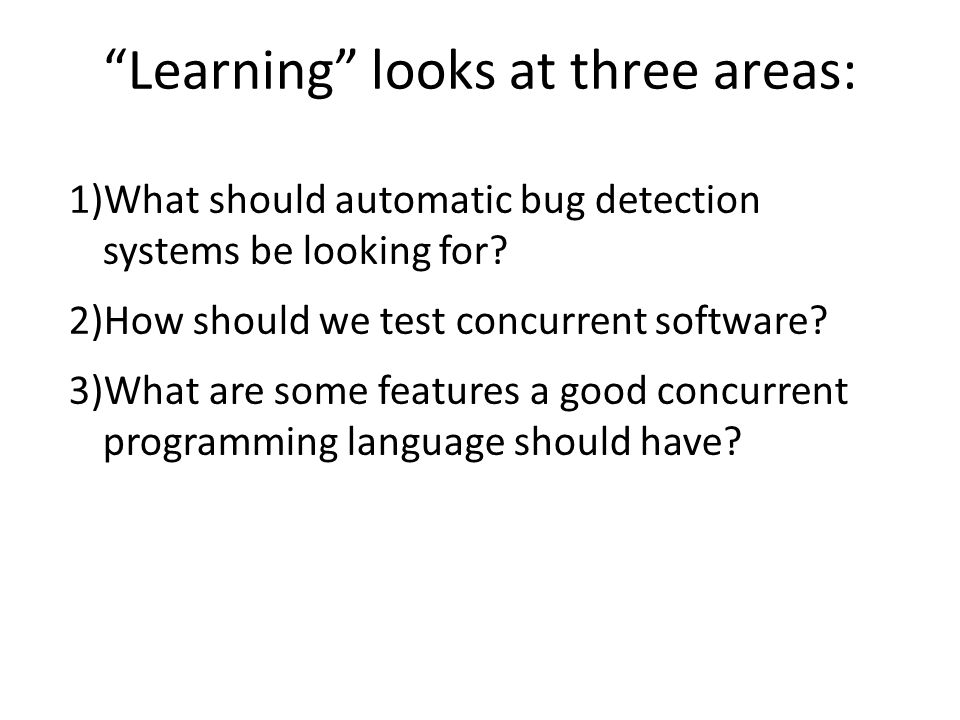 “Learning” looks at three areas:

1)What should automatic bug detection systems be looking for?

2)How should we test concurrent software?

3)What are some features a good concurrent programming language should have?